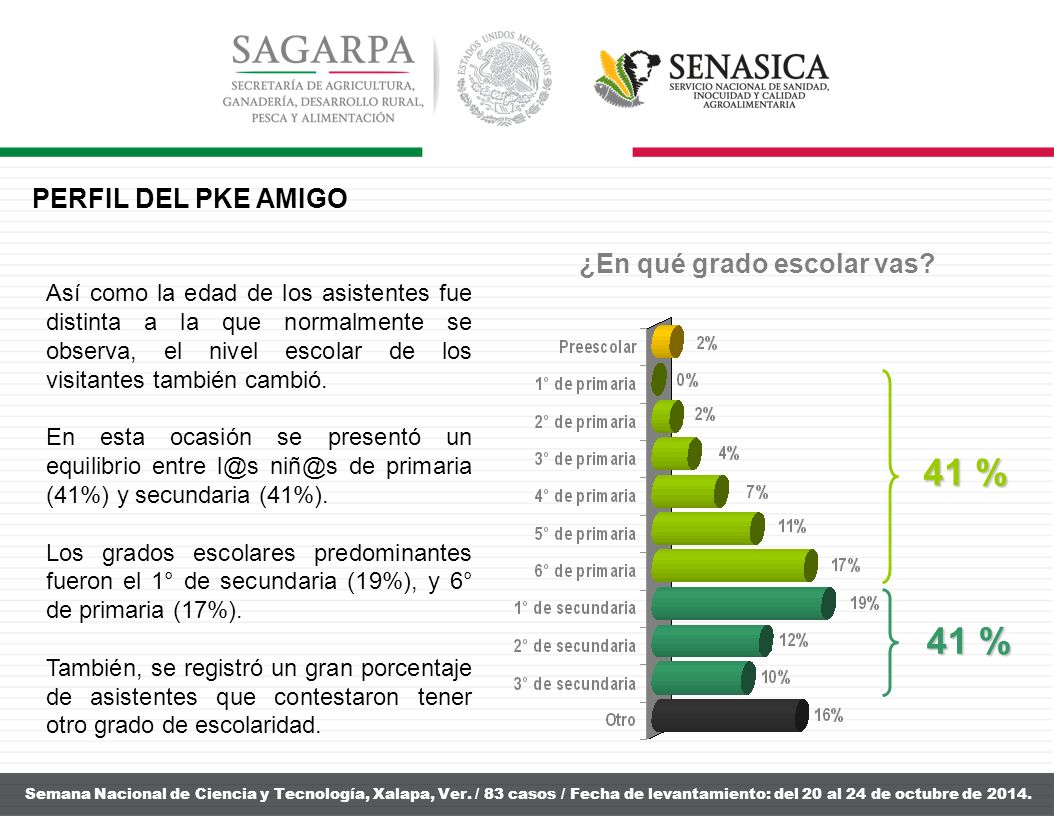 SAGARPA
SECRETARÍA DE AGRICULTURA, GANADERÍA, DESARROLLO RURAL, PESCA Y ALIMENTACIÓN

ESTADOS UNIDOS MEXICANOS

SENASICA
SERVICIO NACIONAL DE SANIDAD, INOCUIDAD Y CALIDAD AGROALIMENTARIA

PERFIL DEL PKE AMIGO

Así como la edad de los asistentes fue distinta a la que normalmente se observa, el nivel escolar de los visitantes también cambió.

En esta ocasión se presentó un equilibrio entre l@s niñ@s de primaria (41%) y secundaria (41%).

Los grados escolares predominantes fueron el 1° de secundaria (19%), y 6° de primaria (17%).

También, se registró un gran porcentaje de asistentes que contestaron tener otro grado de escolaridad.

¿En qué grado escolar vas?

Preescolar 2%
1° de primaria 0%
2° de primaria 2%
3° de primaria 4%
4° de primaria 7%
5° de primaria 11%
6° de primaria 17%
1° de secundaria 19%
2° de secundaria 12%
3° de secundaria 10%
Otro 16%

41 %
41 %

Semana Nacional de Ciencia y Tecnología, Xalapa, Ver. / 83 casos / Fecha de levantamiento: del 20 al 24 de octubre de 2014.